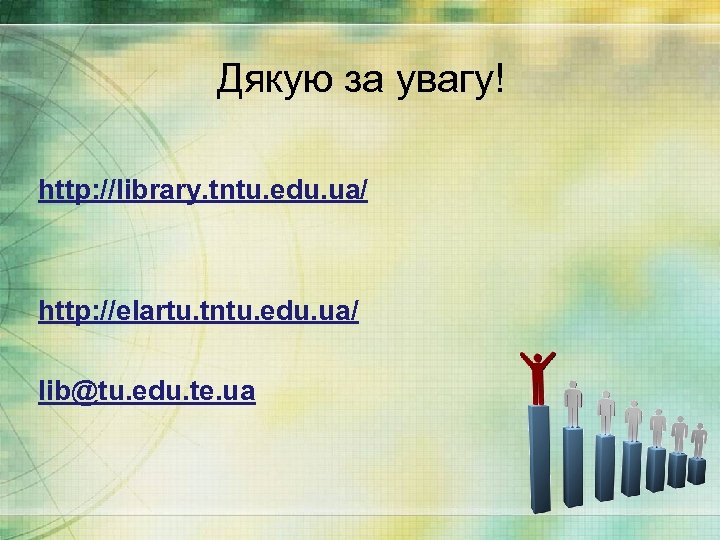 Дякую за увагу!

http://library.tntu.edu.ua/

http://elartu.tntu.edu.ua/

lib@tu.edu.te.ua